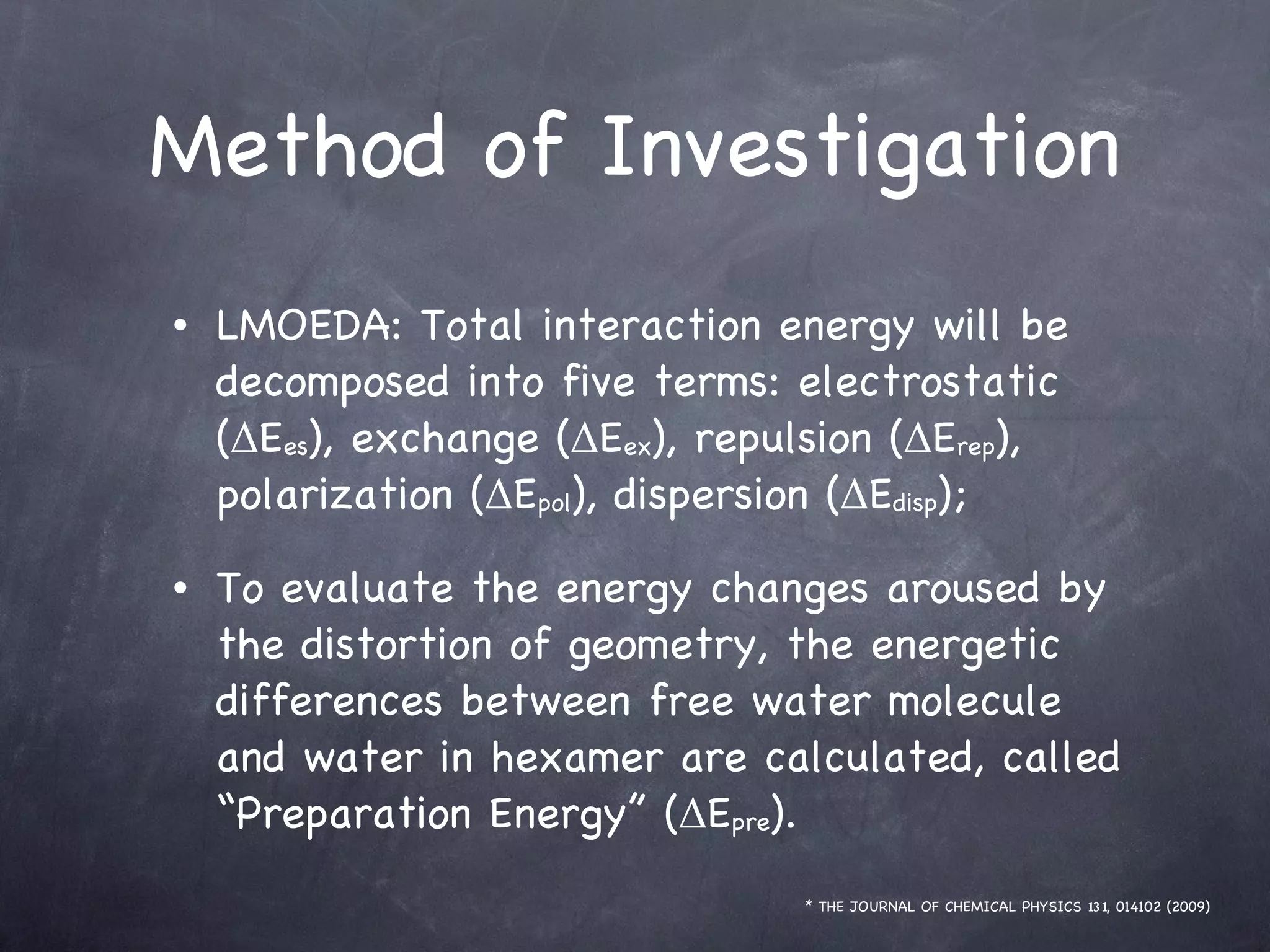 Method of Investigation

• LMOEDA: Total interaction energy will be decomposed into five terms: electrostatic ($\Delta E_{es}$), exchange ($\Delta E_{ex}$), repulsion ($\Delta E_{rep}$), polarization ($\Delta E_{pol}$), dispersion ($\Delta E_{disp}$);

• To evaluate the energy changes aroused by the distortion of geometry, the energetic differences between free water molecule and water in hexamer are calculated, called “Preparation Energy” ($\Delta E_{pre}$).

* THE JOURNAL OF CHEMICAL PHYSICS 131, 014102 (2009)